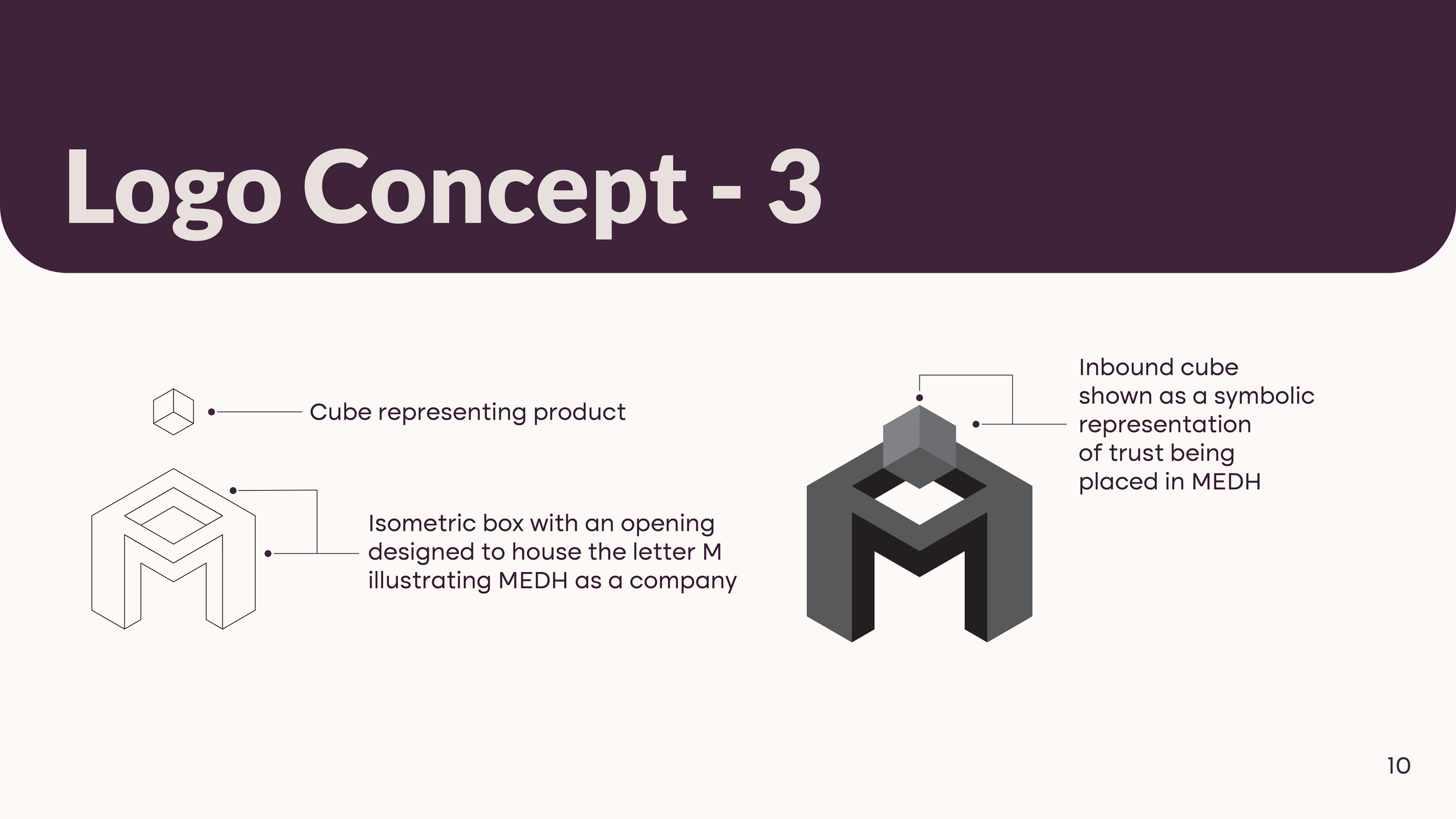 Logo Concept - 3

Cube representing product

Isometric box with an opening designed to house the letter M illustrating MEDH as a company

Inbound cube shown as a symbolic representation of trust being placed in MEDH

10